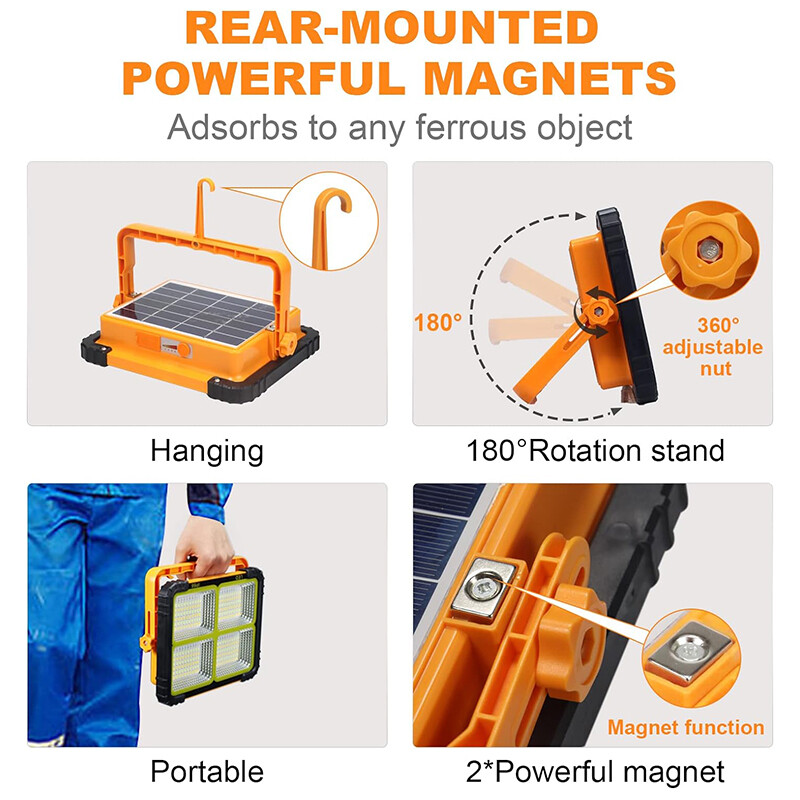 REAR-MOUNTED POWERFUL MAGNETS

Adsorbs to any ferrous object

Hanging

180°

360° adjustable nut

180°Rotation stand

Portable

Magnet function

2*Powerful magnet